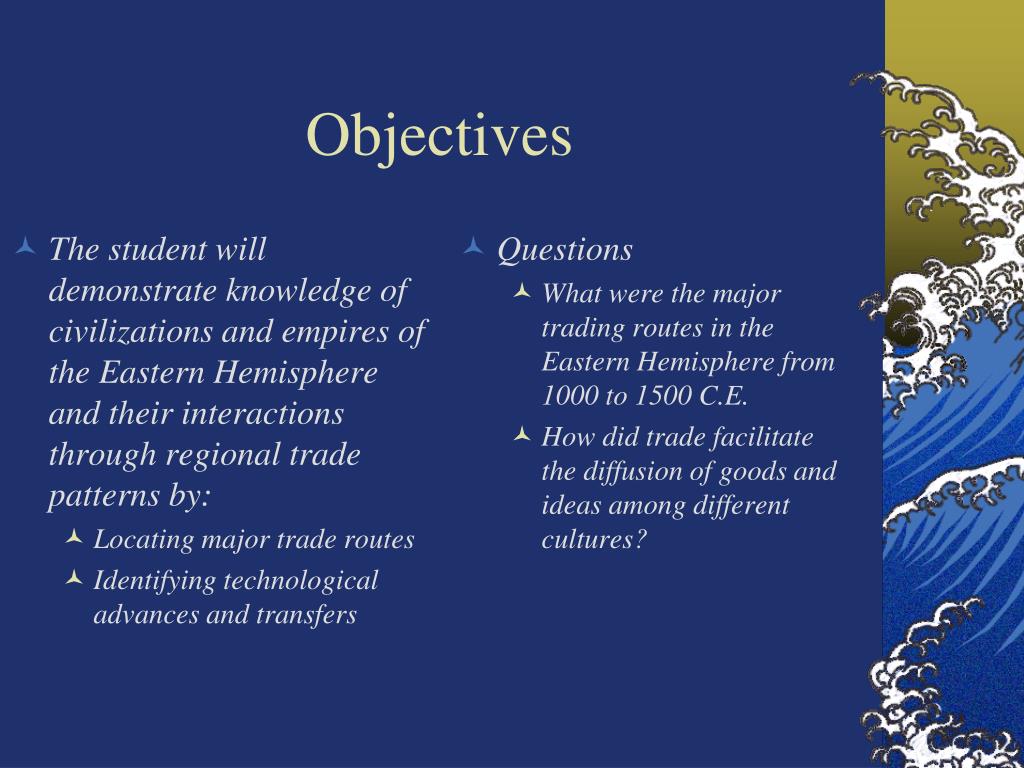 Objectives

The student will demonstrate knowledge of civilizations and empires of the Eastern Hemisphere and their interactions through regional trade patterns by:

Locating major trade routes

Identifying technological advances and transfers

Questions

What were the major trading routes in the Eastern Hemisphere from 1000 to 1500 C.E.

How did trade facilitate the diffusion of goods and ideas among different cultures?